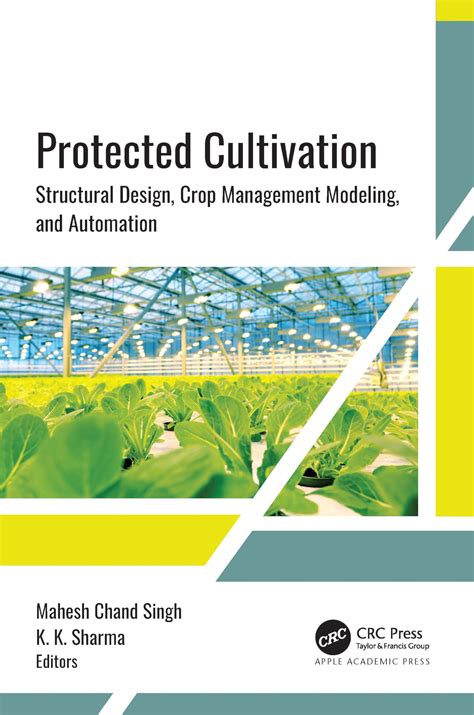 Protected Cultivation

Structural Design, Crop Management Modeling, and Automation

Mahesh Chand Singh
K. K. Sharma
Editors

CRC
CRC Press
Taylor & Francis Group
APPLE ACADEMIC PRESS